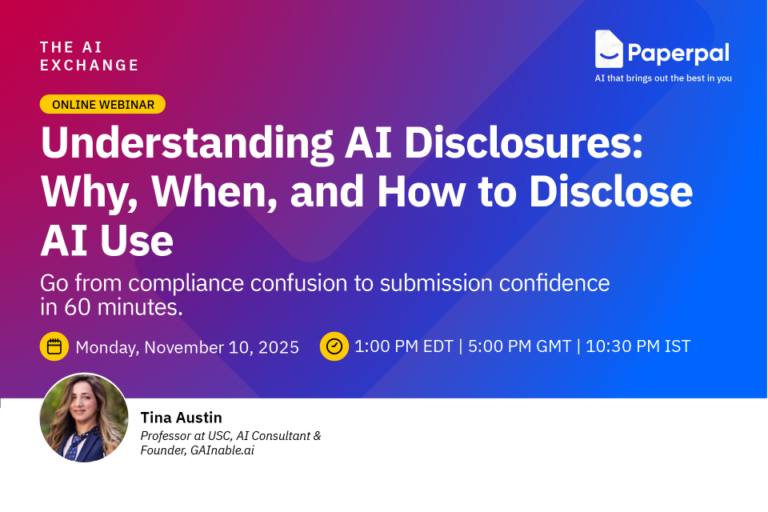 THE AI EXCHANGE

Paperpal
AI that brings out the best in you

ONLINE WEBINAR

Understanding AI Disclosures: Why, When, and How to Disclose AI Use

Go from compliance confusion to submission confidence in 60 minutes.

Monday, November 10, 2025

1:00 PM EDT | 5:00 PM GMT | 10:30 PM IST

Tina Austin
Professor at USC, AI Consultant & Founder, GAInable.ai